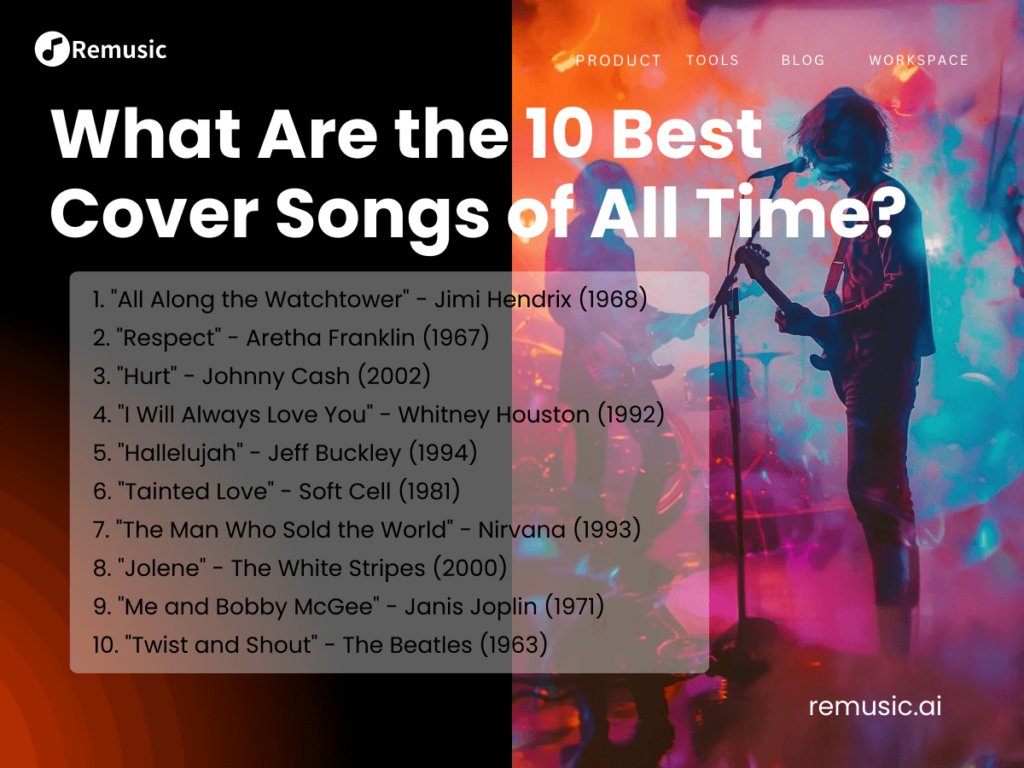 Remusic

PRODUCT TOOLS BLOG WORKSPACE

What Are the 10 Best Cover Songs of All Time?

1. "All Along the Watchtower" - Jimi Hendrix (1968)
2. "Respect" - Aretha Franklin (1967)
3. "Hurt" - Johnny Cash (2002)
4. "I Will Always Love You" - Whitney Houston (1992)
5. "Hallelujah" - Jeff Buckley (1994)
6. "Tainted Love" - Soft Cell (1981)
7. "The Man Who Sold the World" - Nirvana (1993)
8. "Jolene" - The White Stripes (2000)
9. "Me and Bobby McGee" - Janis Joplin (1971)
10. "Twist and Shout" - The Beatles (1963)

remusic.ai